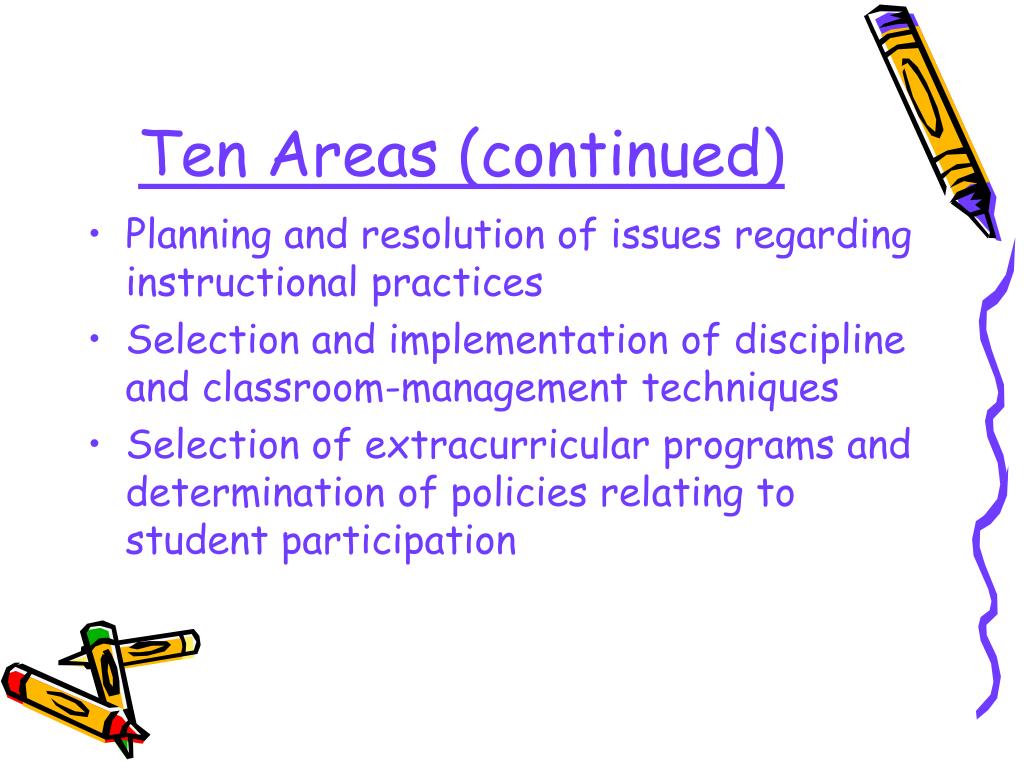 Ten Areas (continued)

• Planning and resolution of issues regarding instructional practices
• Selection and implementation of discipline and classroom-management techniques
• Selection of extracurricular programs and determination of policies relating to student participation